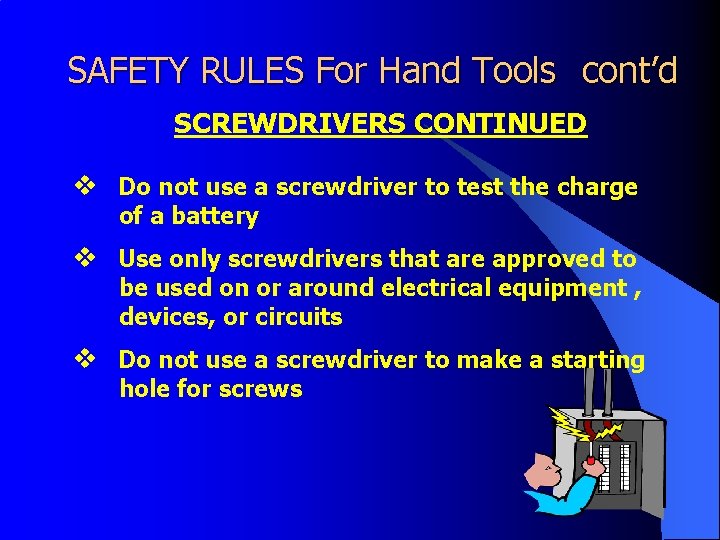 SAFETY RULES For Hand Tools cont'd

SCREWDRIVERS CONTINUED

❖ Do not use a screwdriver to test the charge of a battery

❖ Use only screwdrivers that are approved to be used on or around electrical equipment , devices, or circuits

❖ Do not use a screwdriver to make a starting hole for screws